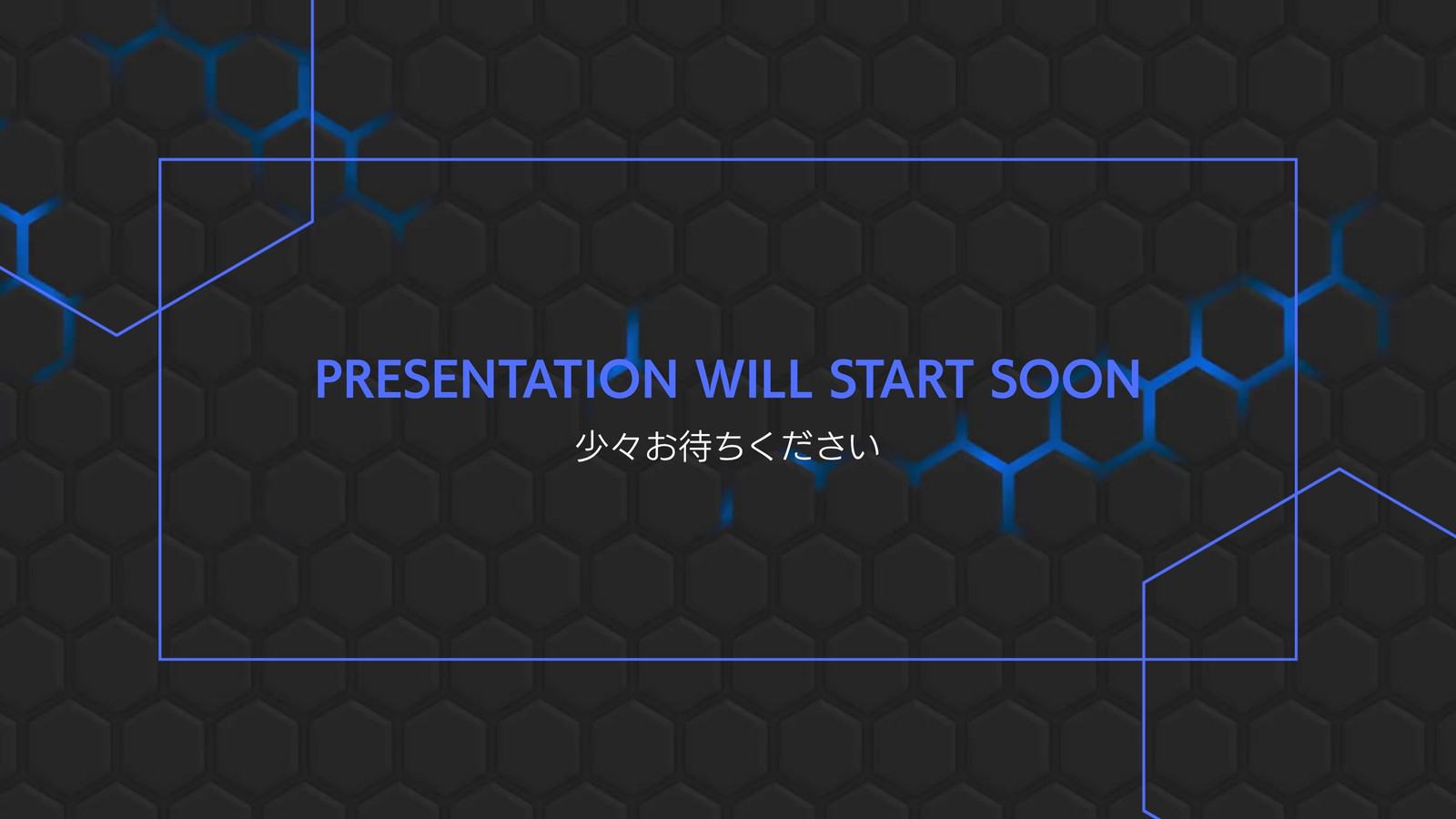 PRESENTATION WILL START SOON

少々お待ちください